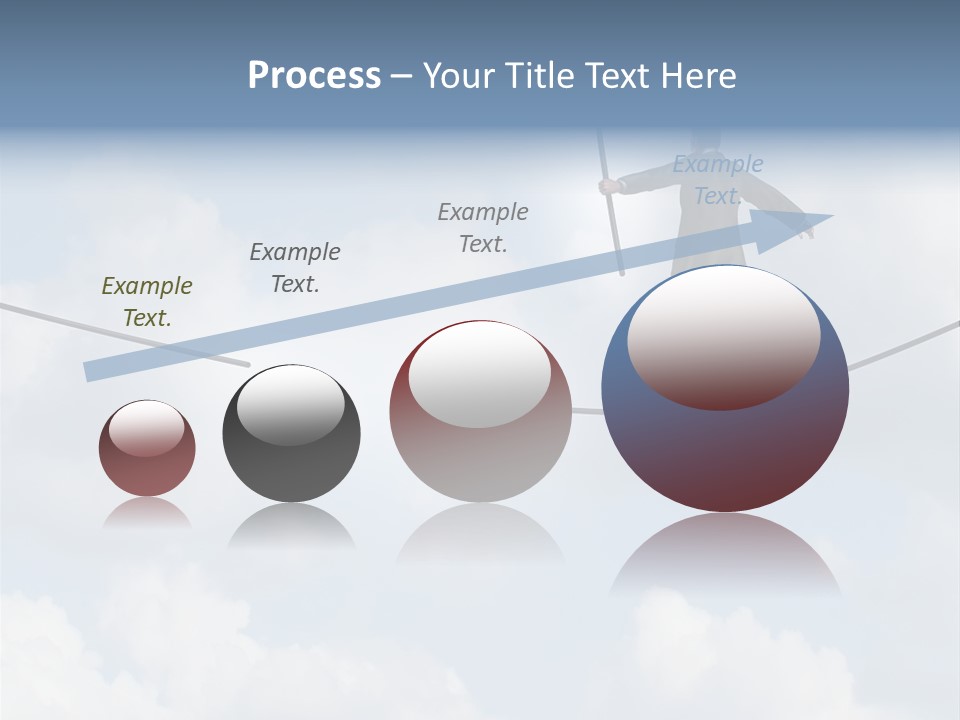 Process – Your Title Text Here

Example Text.

Example Text.

Example Text.

Example Text.